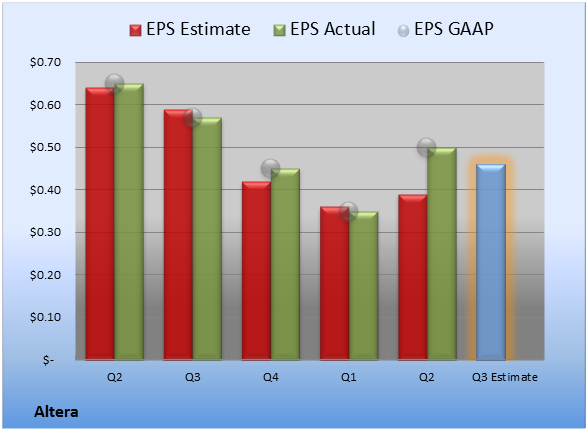 EPS Estimate
EPS Actual
EPS GAAP

$0.70
$0.60
$0.50
$0.40
$0.30
$0.20
$0.10
$-

Q2
Q3
Q4
Q1
Q2
Q3 Estimate

Altera